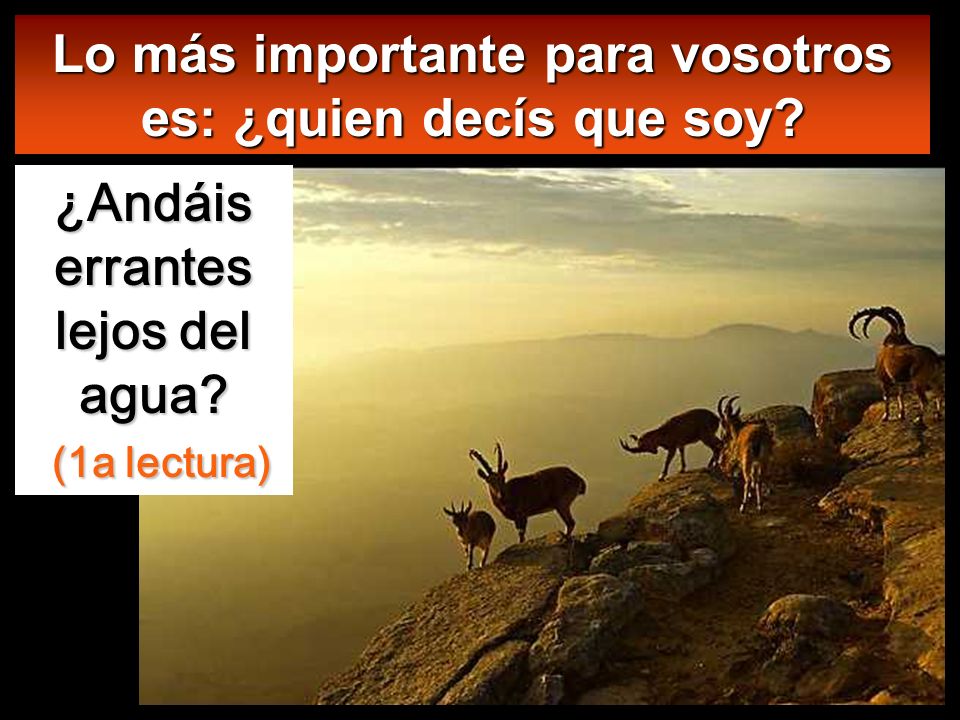 Lo más importante para vosotros es: ¿quien decís que soy?

¿Andáis errantes lejos del agua?

(1a lectura)